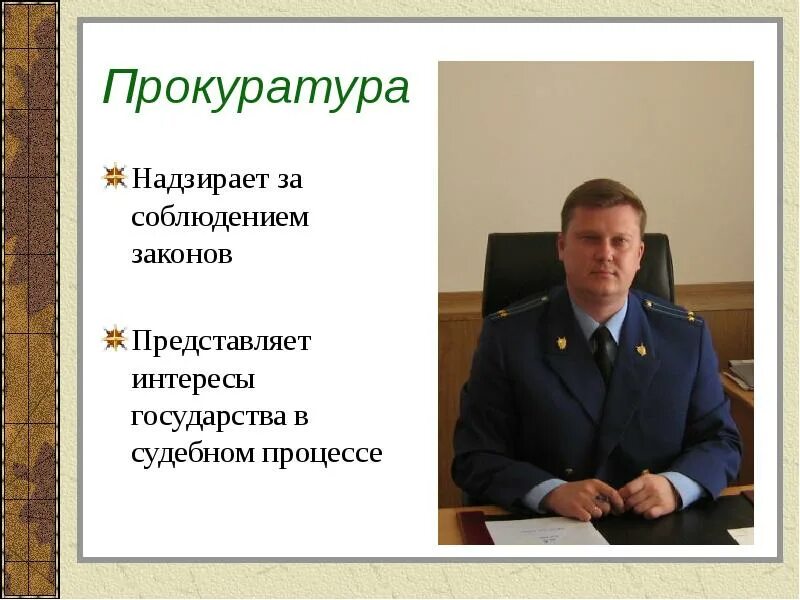 Прокуратура

Надзирает за соблюдением законов

Представляет интересы государства в судебном процессе